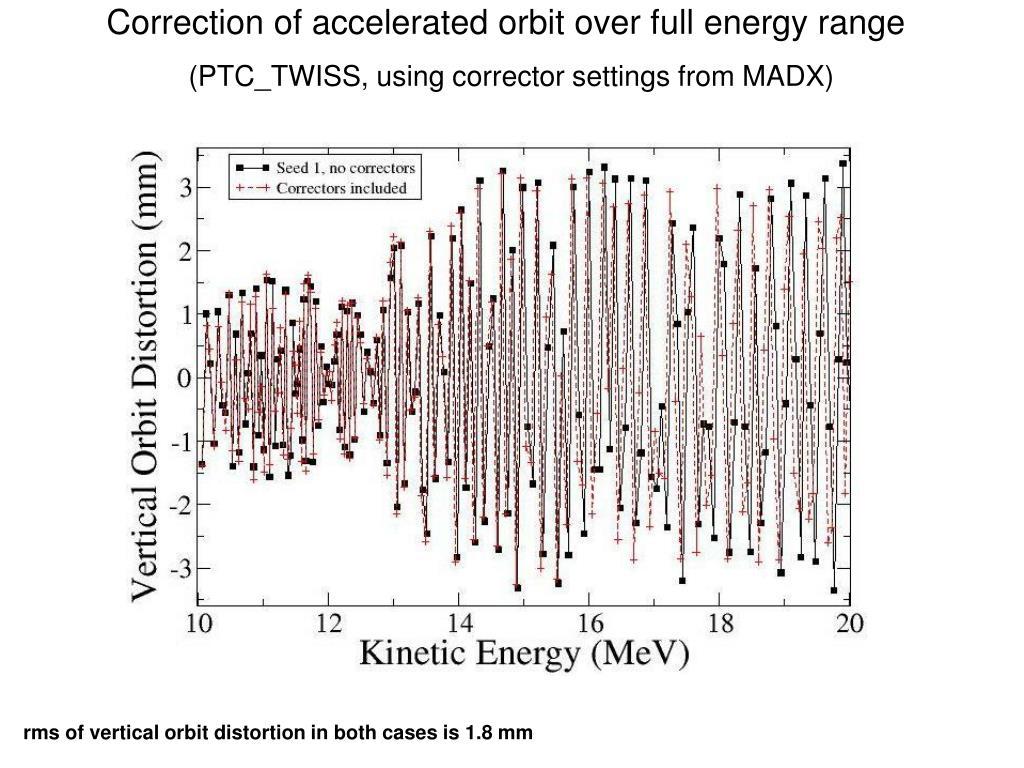 Correction of accelerated orbit over full energy range

(PTC_TWISS, using corrector settings from MADX)

Seed 1, no correctors
Correctors included

Vertical Orbit Distortion (mm)

3
2
1
0
-1
-2
-3

10
12
14
16
18
20

Kinetic Energy (MeV)

rms of vertical orbit distortion in both cases is 1.8 mm